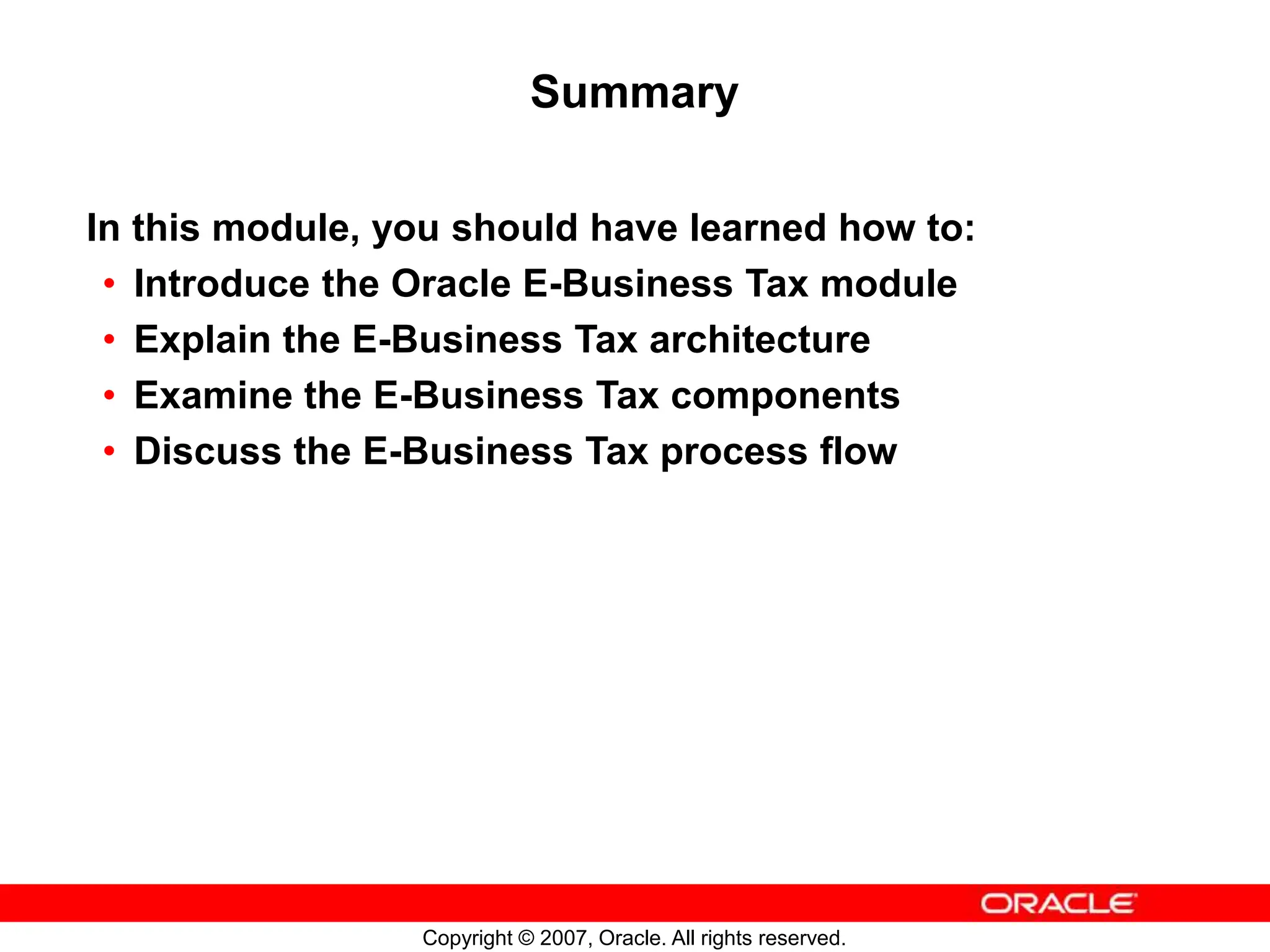 Summary

In this module, you should have learned how to:
• Introduce the Oracle E-Business Tax module
• Explain the E-Business Tax architecture
• Examine the E-Business Tax components
• Discuss the E-Business Tax process flow

ORACLE

Copyright © 2007, Oracle. All rights reserved.